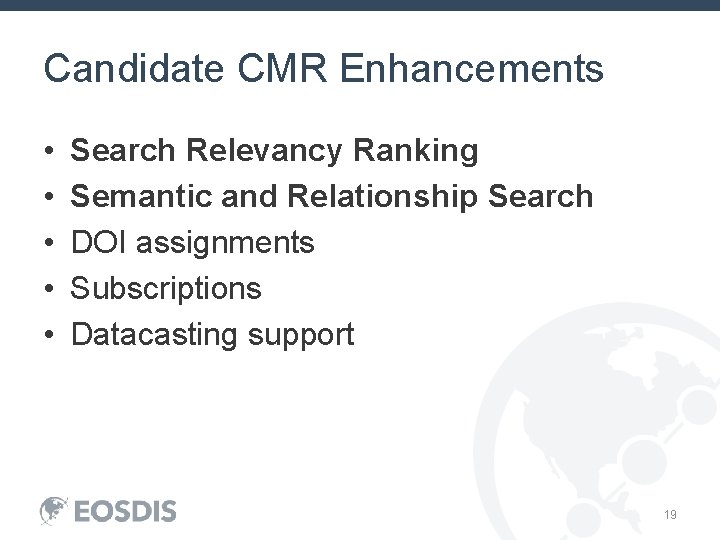 Candidate CMR Enhancements

• Search Relevancy Ranking
• Semantic and Relationship Search
• DOI assignments
• Subscriptions
• Datacasting support

EOSDIS

19